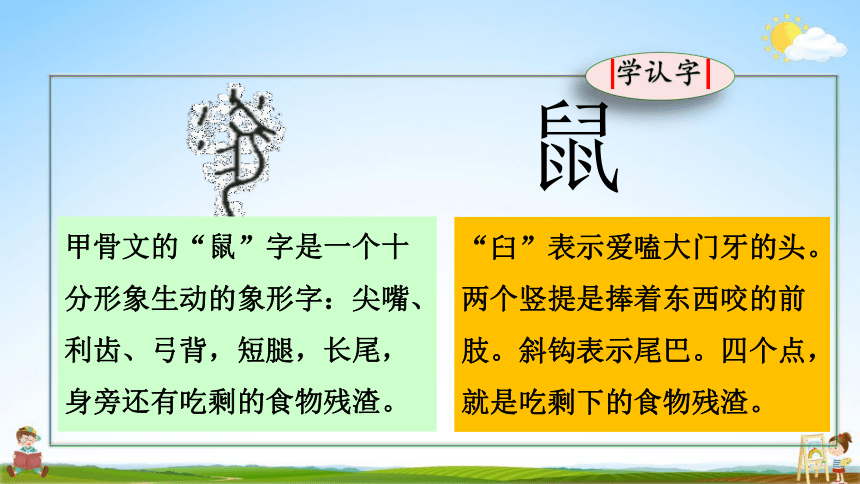 学认字

鼠

甲骨文的“鼠”字是一个十分形象生动的象形字：尖嘴、利齿、弓背，短腿，长尾，身旁还有吃剩的食物残渣。

“臼”表示爱嗑大门牙的头。两个竖提是捧着东西咬的前肢。斜钩表示尾巴。四个点，就是吃剩下的食物残渣。